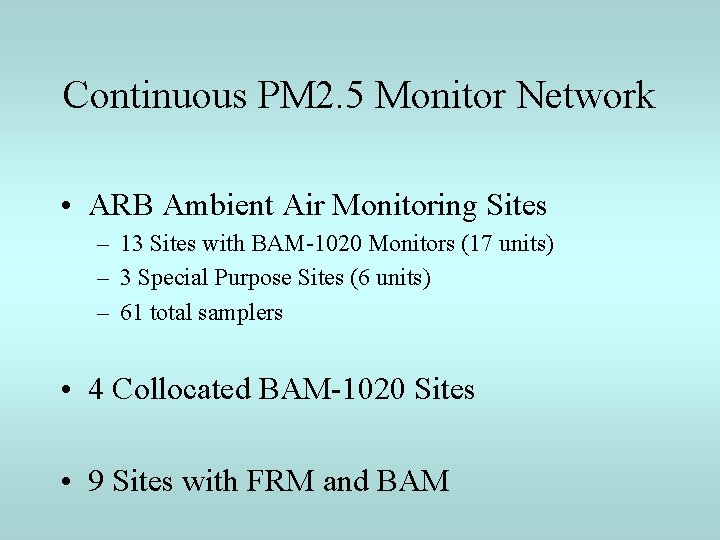 Continuous PM2.5 Monitor Network

• ARB Ambient Air Monitoring Sites
– 13 Sites with BAM-1020 Monitors (17 units)
– 3 Special Purpose Sites (6 units)
– 61 total samplers

• 4 Collocated BAM-1020 Sites

• 9 Sites with FRM and BAM